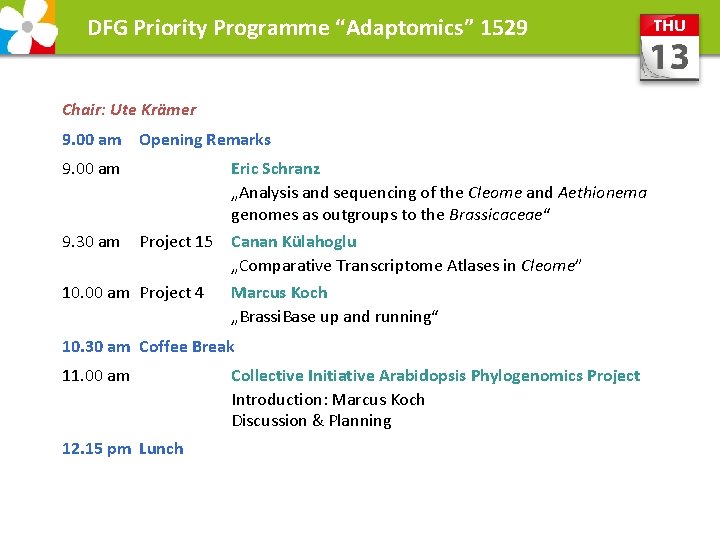 DFG Priority Programme “Adaptomics” 1529

THU
13

Chair: Ute Krämer

9.00 am Opening Remarks

9.00 am Eric Schranz
„Analysis and sequencing of the Cleome and Aethionema genomes as outgroups to the Brassicaceae“

9.30 am Project 15 Canan Külahoglu
„Comparative Transcriptome Atlases in Cleome“

10.00 am Project 4 Marcus Koch
„BrassiBase up and running“

10.30 am Coffee Break

11.00 am Collective Initiative Arabidopsis Phylogenomics Project
Introduction: Marcus Koch
Discussion & Planning

12.15 pm Lunch